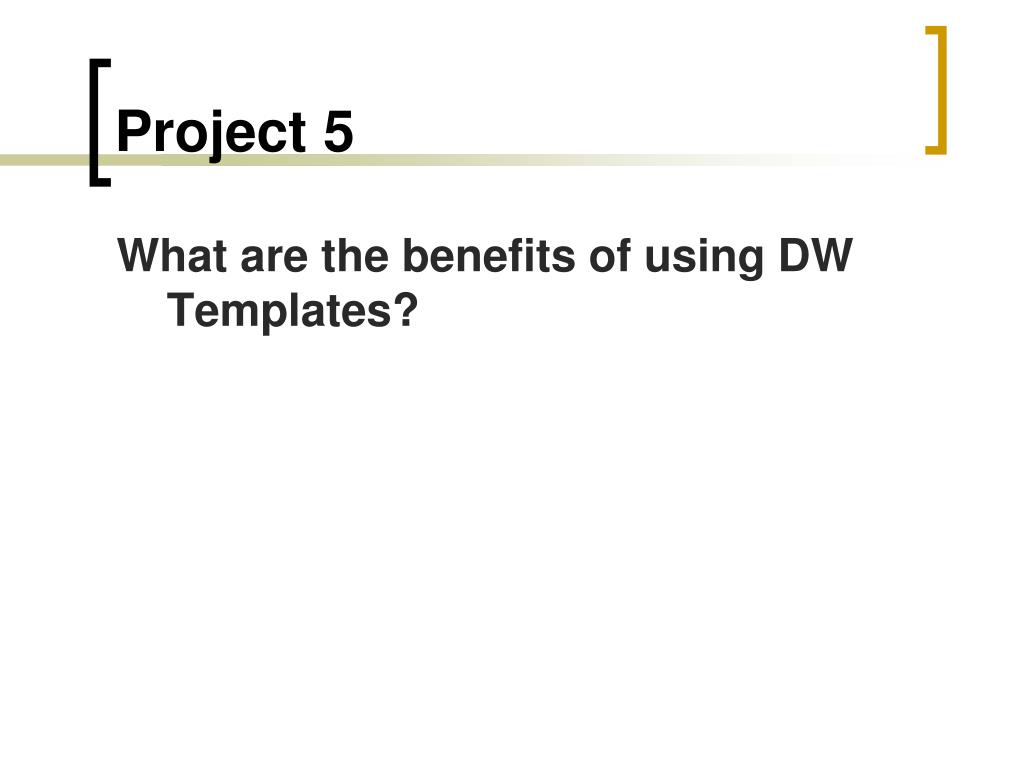 Project 5

What are the benefits of using DW Templates?